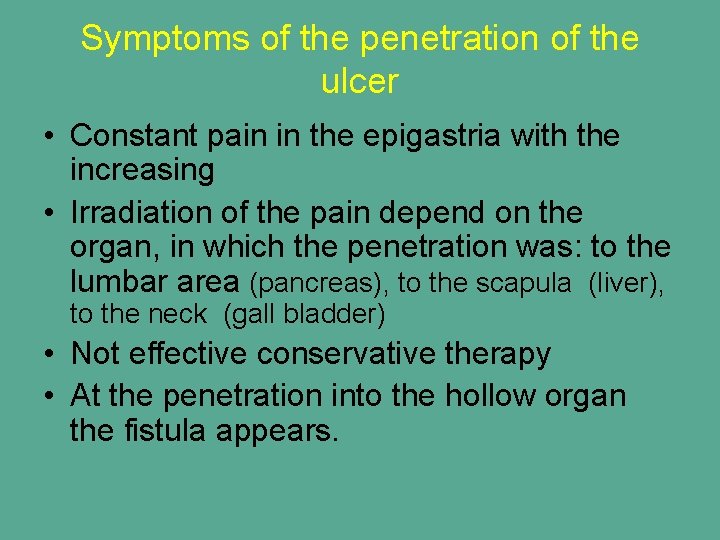 Symptoms of the penetration of the ulcer

• Constant pain in the epigastria with the increasing
• Irradiation of the pain depend on the organ, in which the penetration was: to the lumbar area (pancreas), to the scapula (liver), to the neck (gall bladder)
• Not effective conservative therapy
• At the penetration into the hollow organ the fistula appears.